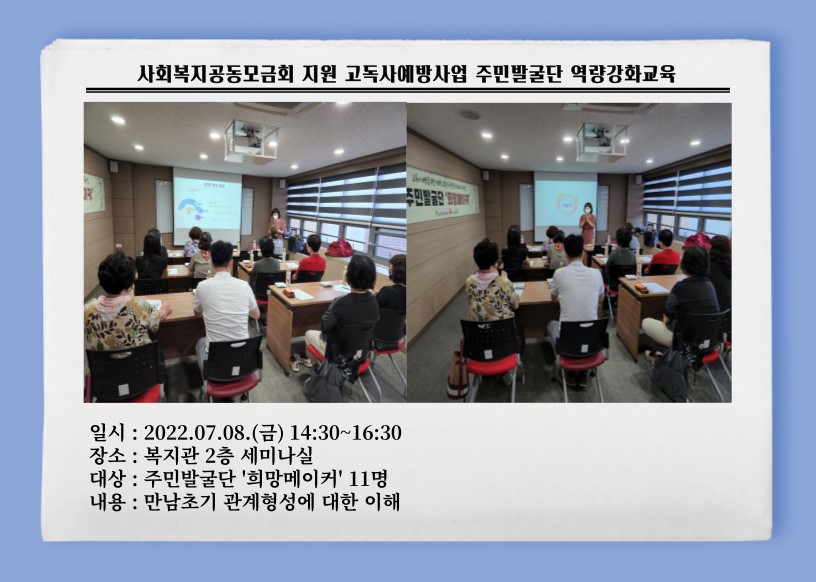 사회복지공동모금회 지원 고독사예방사업 주민발굴단 역량강화교육

주민발굴단 '희망메이커'

일시 : 2022.07.08.(금) 14:30~16:30
장소 : 복지관 2층 세미나실
대상 : 주민발굴단 '희망메이커' 11명
내용 : 만남초기 관계형성에 대한 이해